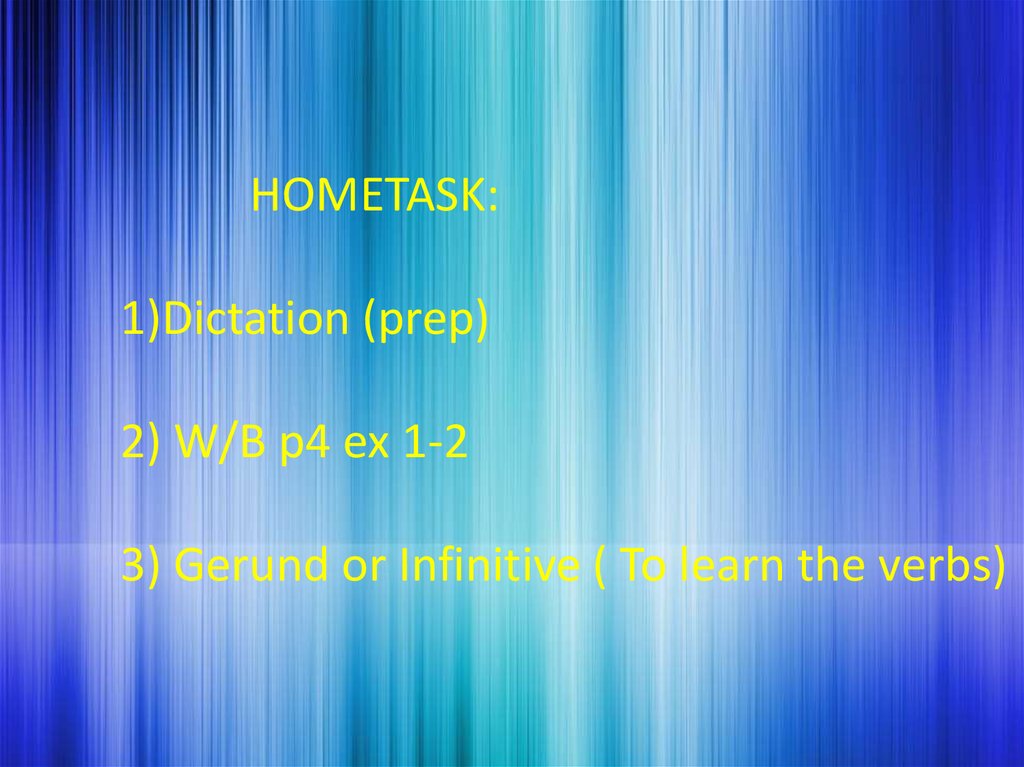 HOMETASK:

1)Dictation (prep)

2) W/B p4 ex 1-2

3) Gerund or Infinitive ( To learn the verbs)